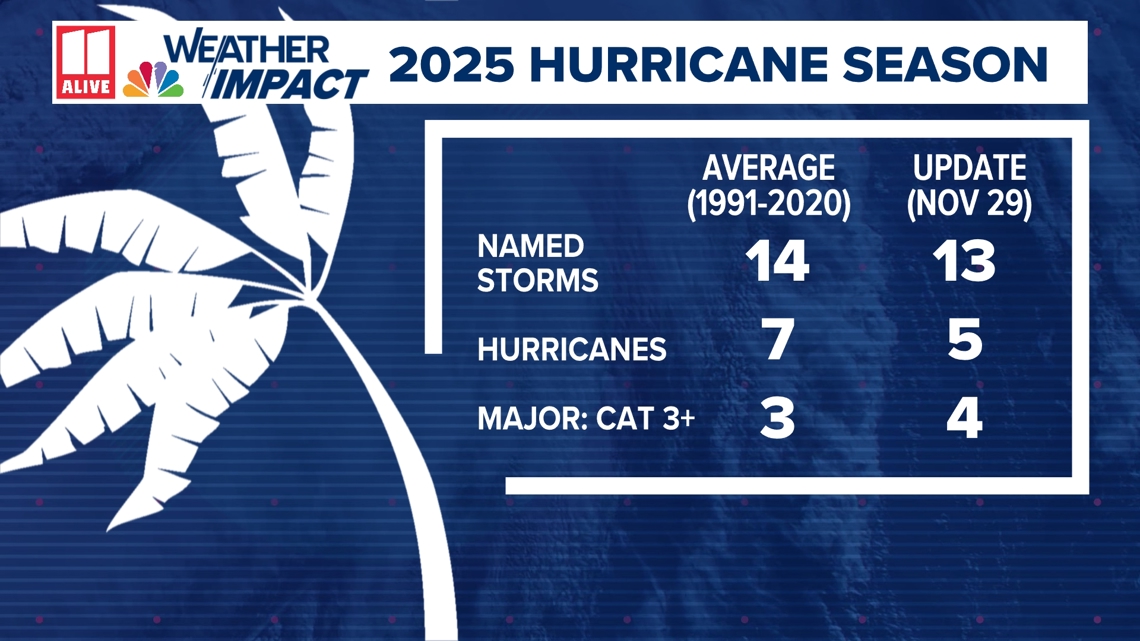 11 ALIVE WEATHER IMPACT 2025 HURRICANE SEASON

| | AVERAGE (1991-2020) | UPDATE (NOV 29) |
|---|---|---|
| NAMED STORMS | 14 | 13 |
| HURRICANES | 7 | 5 |
| MAJOR: CAT 3+ | 3 | 4 |